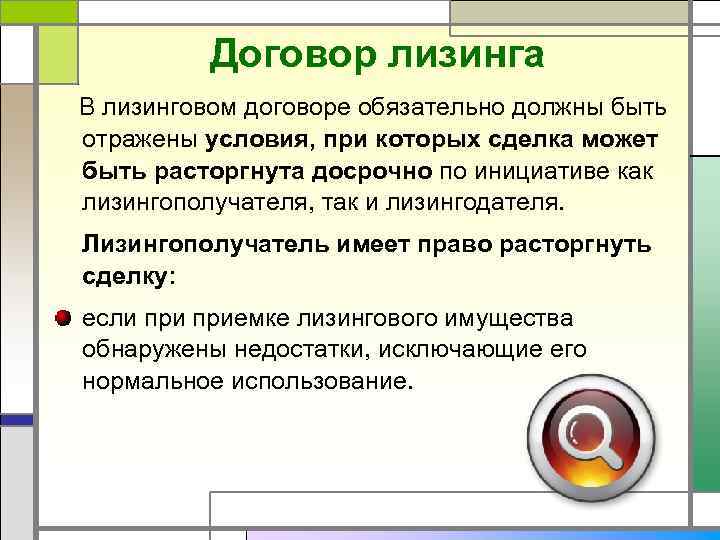 Договор лизинга

В лизинговом договоре обязательно должны быть отражены условия, при которых сделка может быть расторгнута досрочно по инициативе как лизингополучателя, так и лизингодателя.

Лизингополучатель имеет право расторгнуть сделку:

если при приемке лизингового имущества обнаружены недостатки, исключающие его нормальное использование.